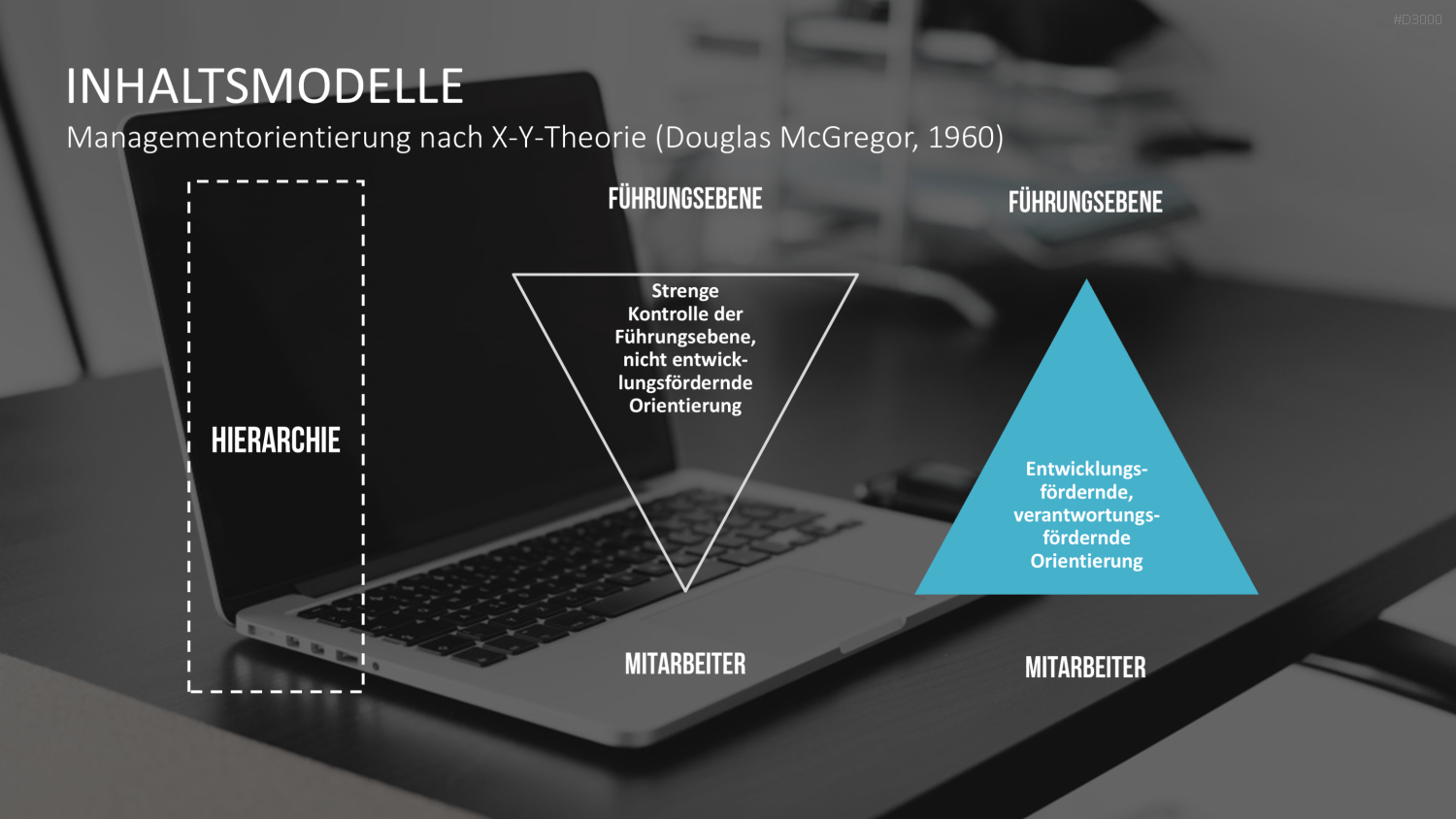 #D3000

INHALTSMODELLE

Managementorientierung nach X-Y-Theorie (Douglas McGregor, 1960)

HIERARCHIE

FÜHRUNGSEBENE

Strenge Kontrolle der Führungsebene, nicht entwicklungsfördernde Orientierung

MITARBEITER

FÜHRUNGSEBENE

Entwicklungsfördernde, verantwortungsfördernde Orientierung

MITARBEITER